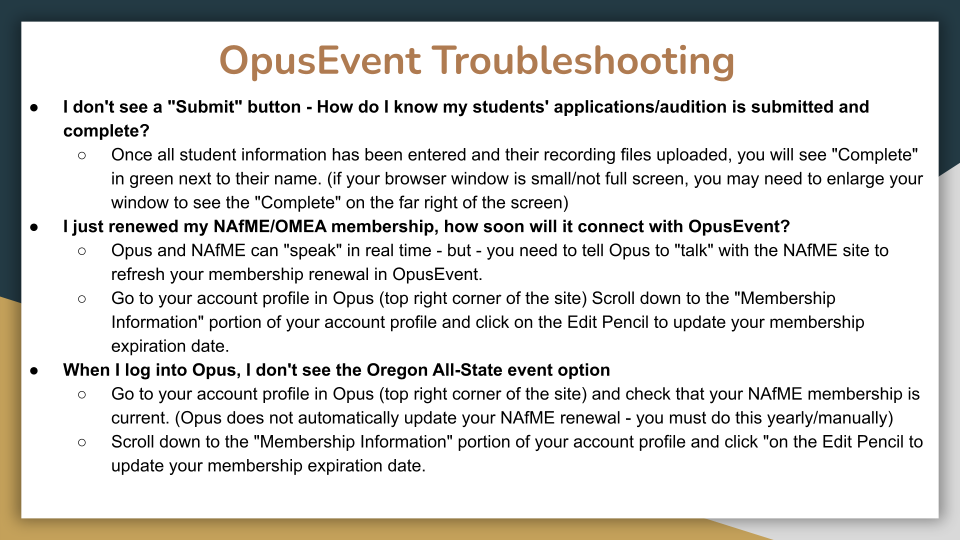 OpusEvent Troubleshooting

● I don't see a "Submit" button - How do I know my students' applications/audition is submitted and complete?
○ Once all student information has been entered and their recording files uploaded, you will see "Complete" in green next to their name. (if your browser window is small/not full screen, you may need to enlarge your window to see the "Complete" on the far right of the screen)

● I just renewed my NAfME/OMEA membership, how soon will it connect with OpusEvent?
○ Opus and NAfME can "speak" in real time - but - you need to tell Opus to "talk" with the NAfME site to refresh your membership renewal in OpusEvent.
○ Go to your account profile in Opus (top right corner of the site) Scroll down to the "Membership Information" portion of your account profile and click on the Edit Pencil to update your membership expiration date.

● When I log into Opus, I don't see the Oregon All-State event option
○ Go to your account profile in Opus (top right corner of the site) and check that your NAfME membership is current. (Opus does not automatically update your NAfME renewal - you must do this yearly/manually)
○ Scroll down to the "Membership Information" portion of your account profile and click "on the Edit Pencil to update your membership expiration date.